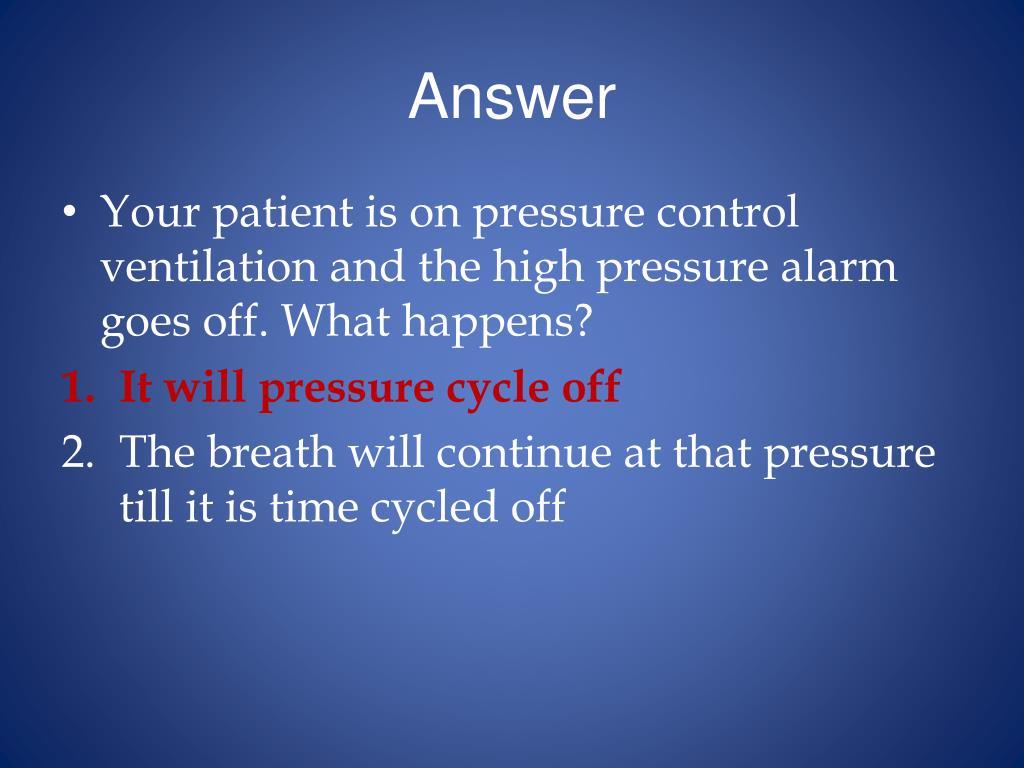 Answer

• Your patient is on pressure control ventilation and the high pressure alarm goes off. What happens?

1. It will pressure cycle off
2. The breath will continue at that pressure till it is time cycled off